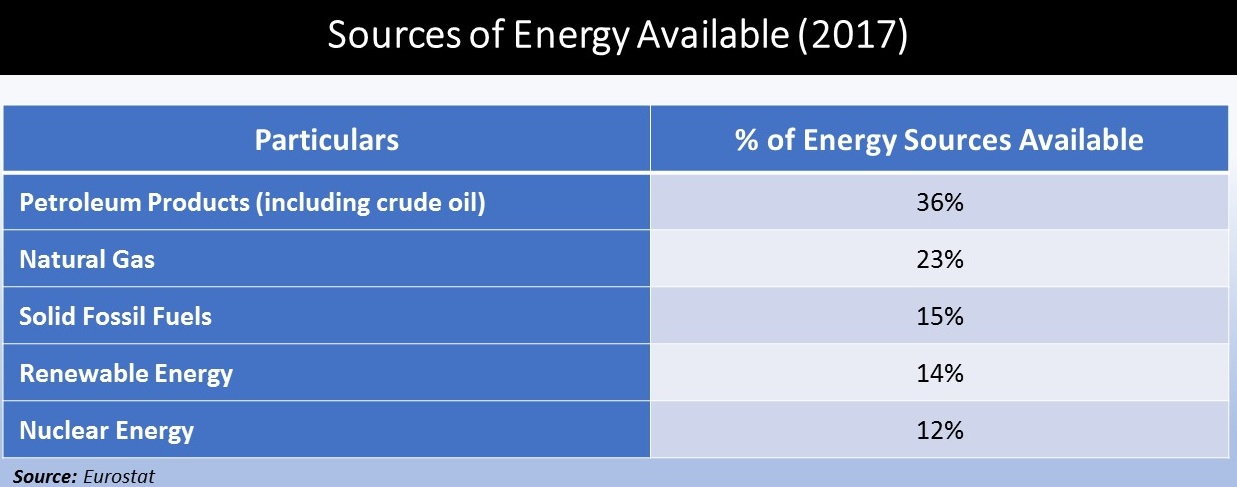 Sources of Energy Available (2017)

| Particulars | % of Energy Sources Available |
|---|---|
| Petroleum Products (including crude oil) | 36% |
| Natural Gas | 23% |
| Solid Fossil Fuels | 15% |
| Renewable Energy | 14% |
| Nuclear Energy | 12% |

Source: Eurostat